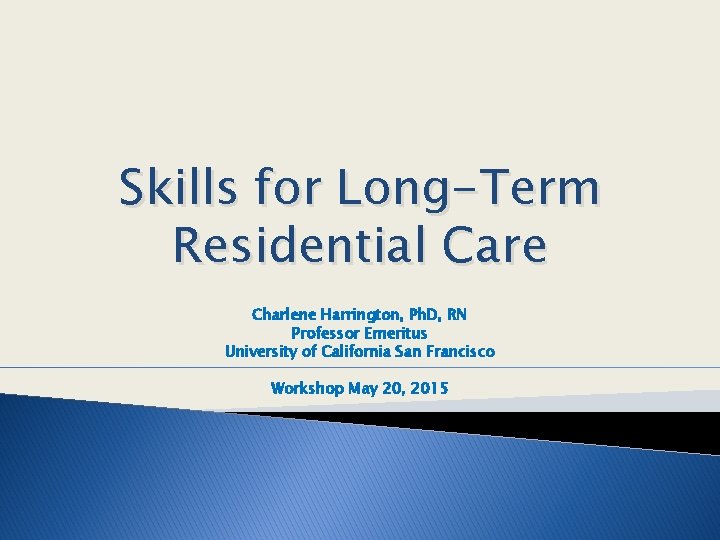 Skills for Long-Term Residential Care

Charlene Harrington, PhD, RN
Professor Emeritus
University of California San Francisco

Workshop May 20, 2015